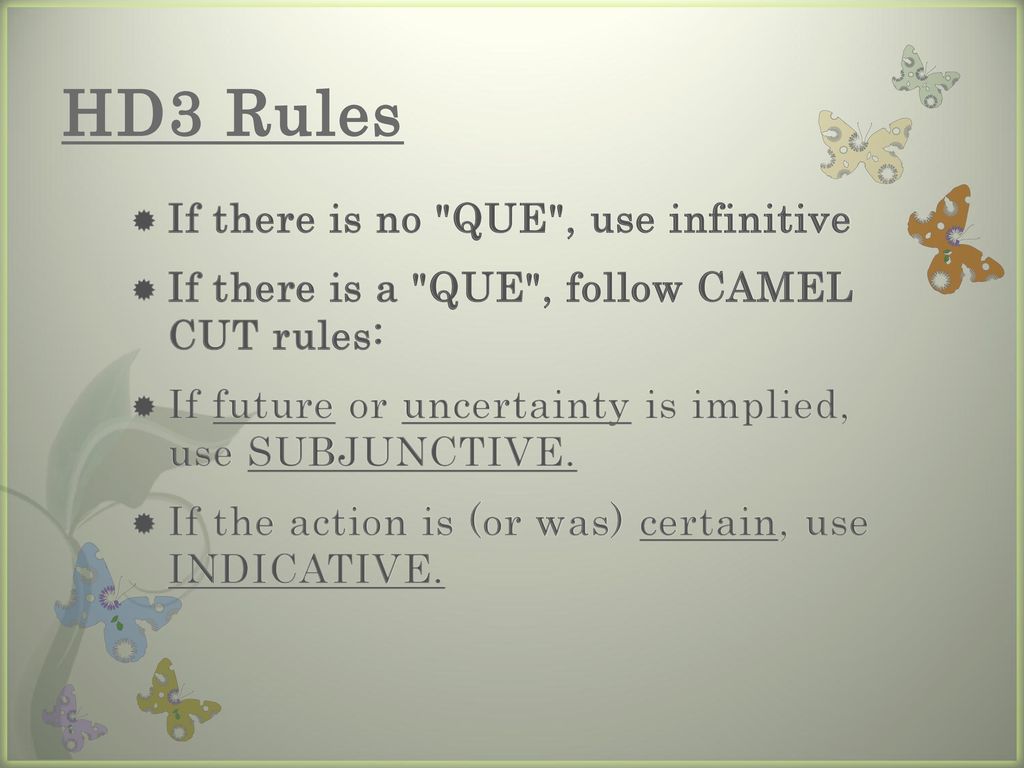 HD3 Rules

If there is no "QUE", use infinitive

If there is a "QUE", follow CAMEL CUT rules:

If future or uncertainty is implied, use SUBJUNCTIVE.

If the action is (or was) certain, use INDICATIVE.